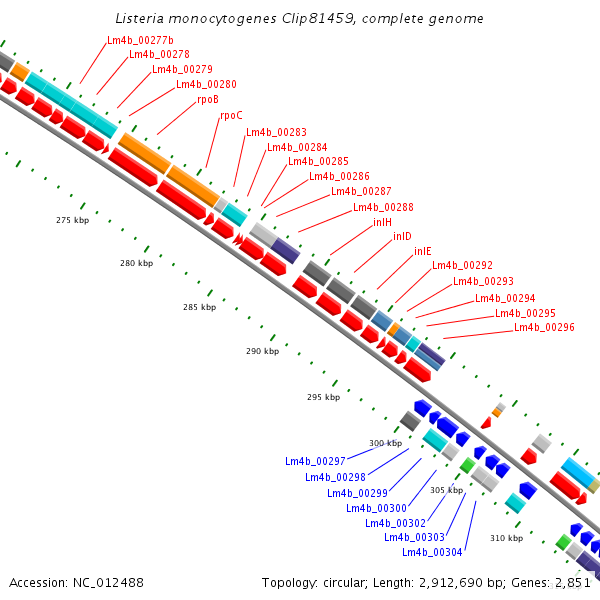 Listeria monocytogenes Clip81459, complete genome

Lm4b_00277b
Lm4b_00278
Lm4b_00279
Lm4b_00280
rpoB
rpoC
Lm4b_00283
Lm4b_00284
Lm4b_00285
Lm4b_00286
Lm4b_00287
Lm4b_00288
inlH
inlD
inlE
Lm4b_00292
Lm4b_00293
Lm4b_00294
Lm4b_00295
Lm4b_00296

275 kbp
280 kbp
285 kbp
290 kbp
295 kbp
300 kbp
305 kbp
310 kbp

Lm4b_00297
Lm4b_00298
Lm4b_00299
Lm4b_00300
Lm4b_00302
Lm4b_00303
Lm4b_00304

Accession: NC_012488

Topology: circular; Length: 2,912,690 bp; Genes: 2,851